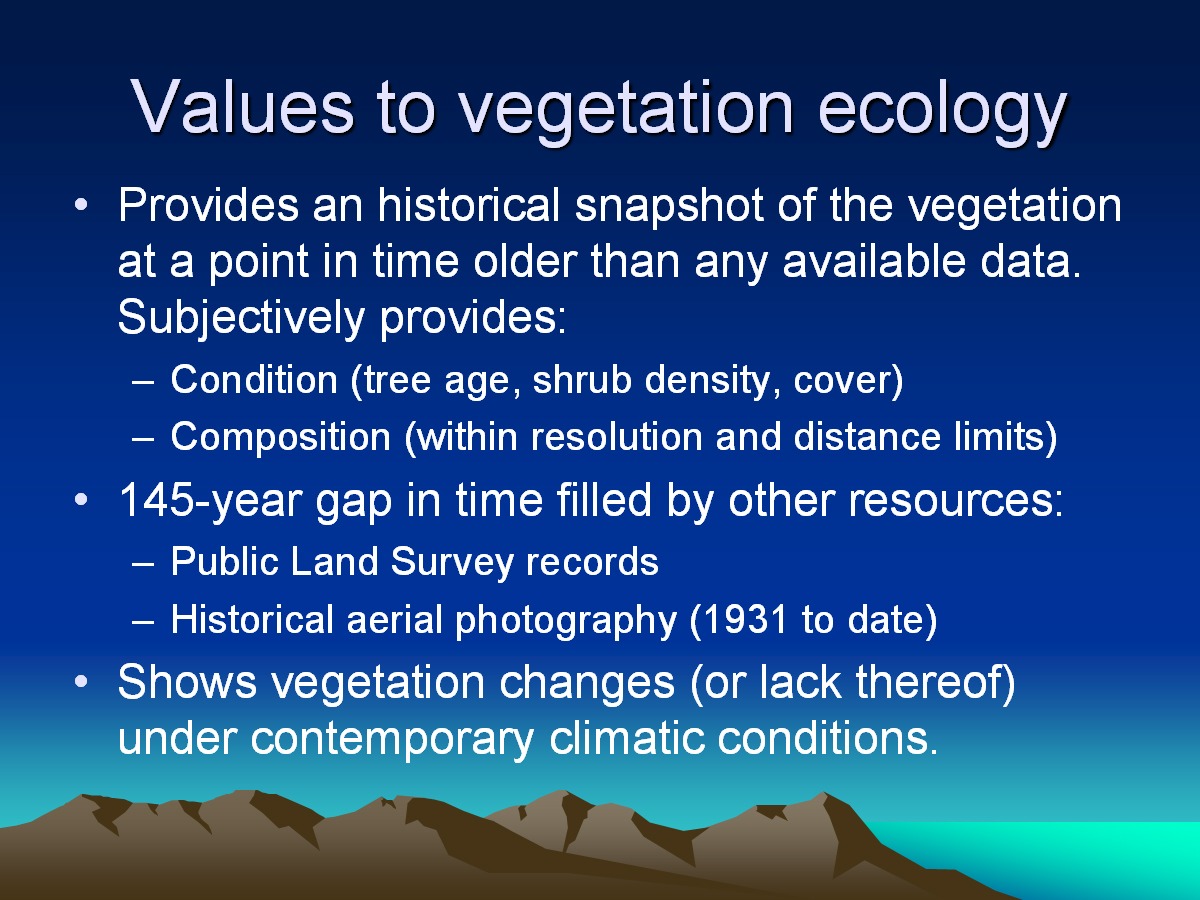 Values to vegetation ecology

• Provides an historical snapshot of the vegetation at a point in time older than any available data. Subjectively provides:
– Condition (tree age, shrub density, cover)
– Composition (within resolution and distance limits)

• 145-year gap in time filled by other resources:
– Public Land Survey records
– Historical aerial photography (1931 to date)

• Shows vegetation changes (or lack thereof) under contemporary climatic conditions.